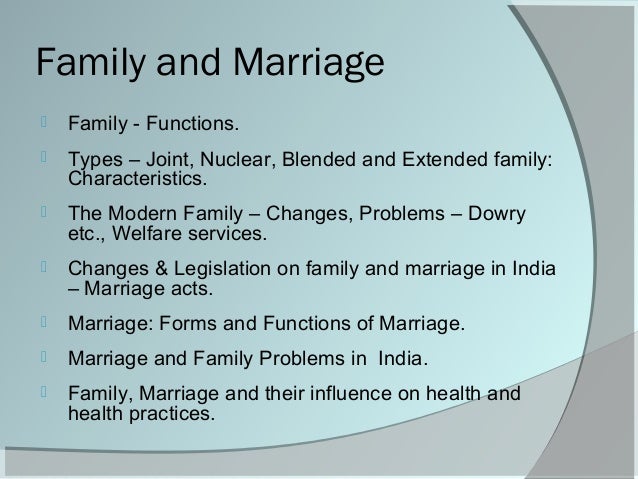 Family and Marriage

Family - Functions.

Types – Joint, Nuclear, Blended and Extended family: Characteristics.

The Modern Family – Changes, Problems – Dowry etc., Welfare services.

Changes & Legislation on family and marriage in India – Marriage acts.

Marriage: Forms and Functions of Marriage.

Marriage and Family Problems in India.

Family, Marriage and their influence on health and health practices.